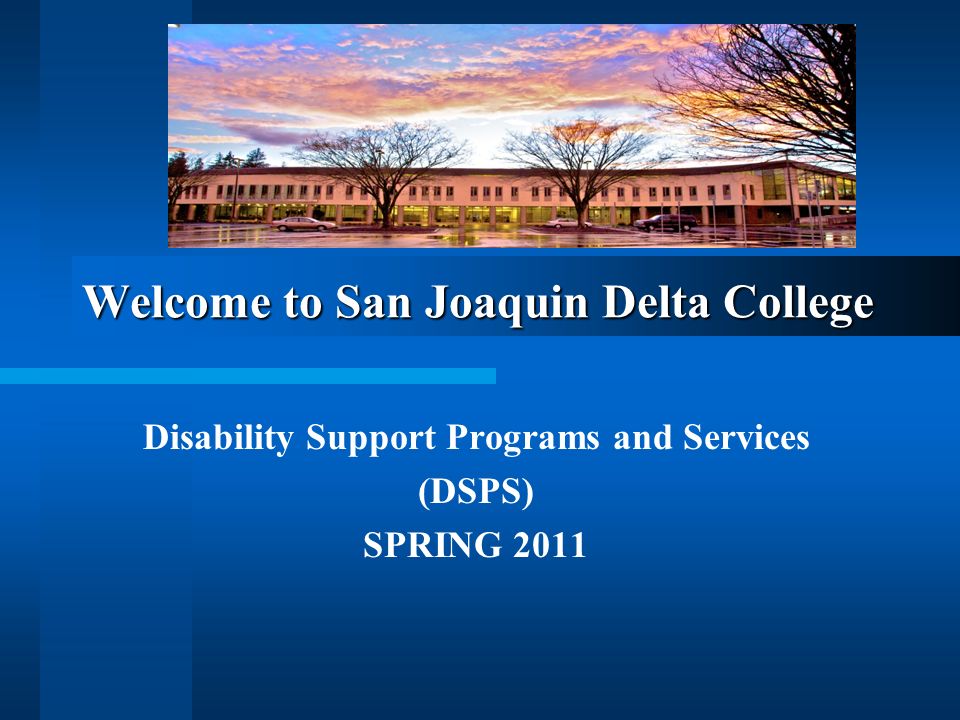 Welcome to San Joaquin Delta College

Disability Support Programs and Services
(DSPS)
SPRING 2011